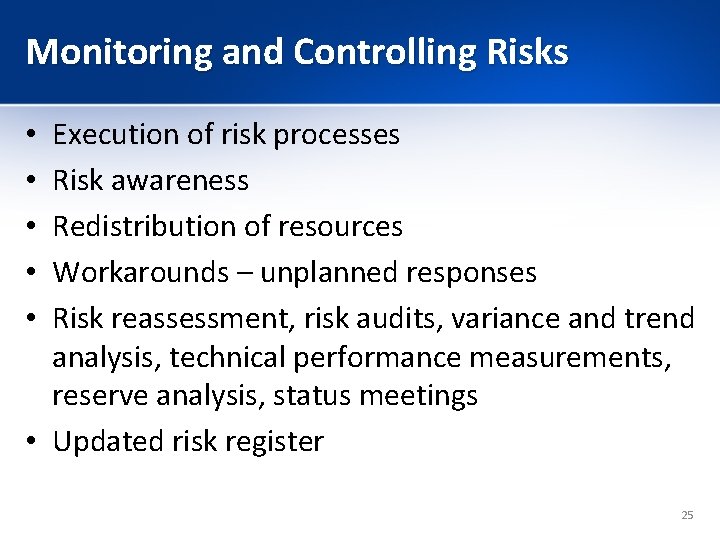 Monitoring and Controlling Risks

• Execution of risk processes
• Risk awareness
• Redistribution of resources
• Workarounds – unplanned responses
• Risk reassessment, risk audits, variance and trend analysis, technical performance measurements, reserve analysis, status meetings
• Updated risk register

25